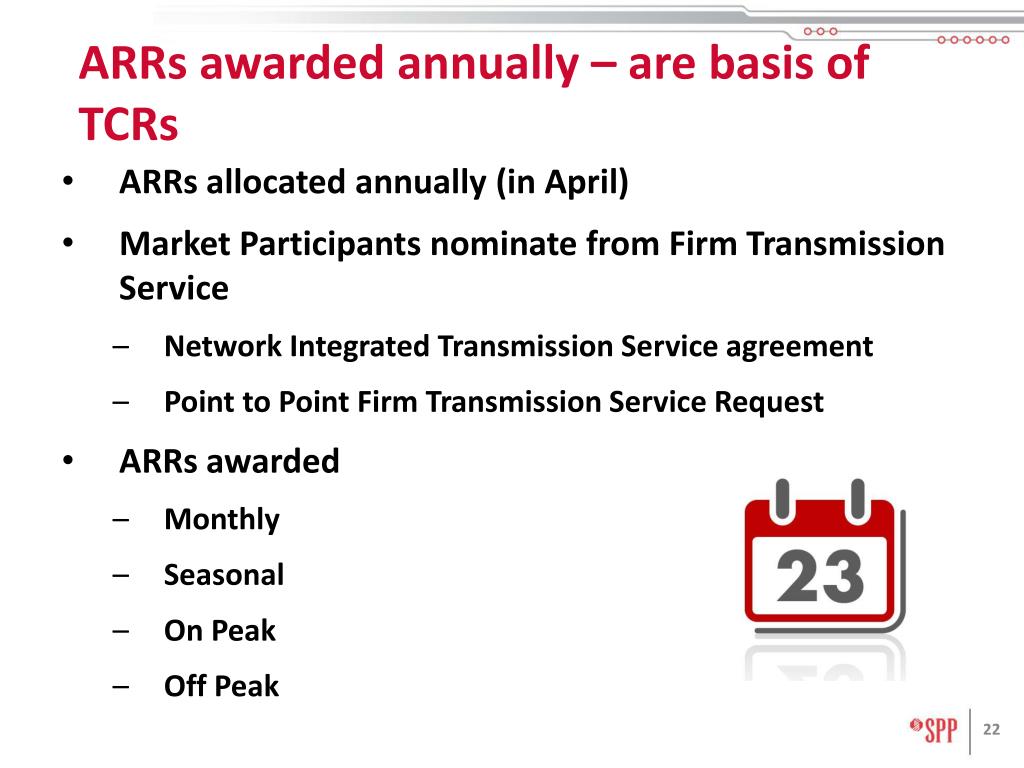 ARRs awarded annually – are basis of TCRs

• ARRs allocated annually (in April)

• Market Participants nominate from Firm Transmission Service

– Network Integrated Transmission Service agreement

– Point to Point Firm Transmission Service Request

• ARRs awarded

– Monthly

– Seasonal

– On Peak

– Off Peak

23

SPP

22